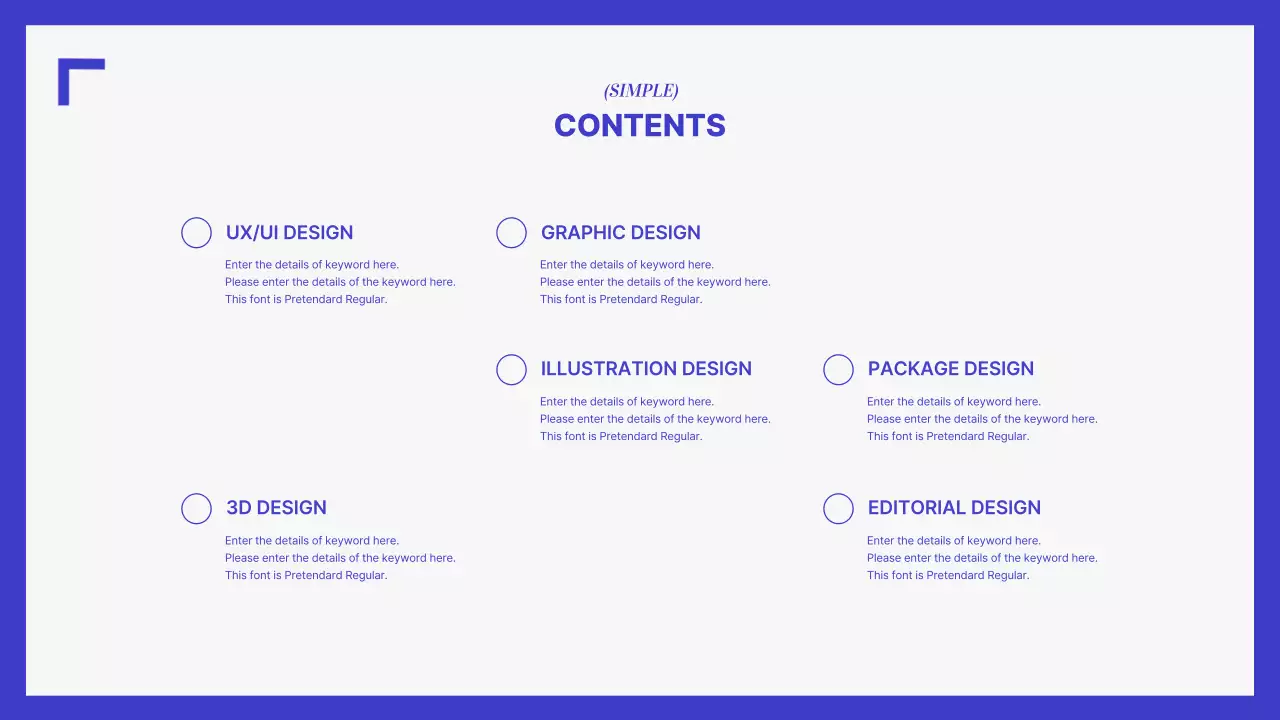 (SIMPLE)
CONTENTS

UX/UI DESIGN
Enter the details of keyword here. Please enter the details of the keyword here. This font is Pretendard Regular.

GRAPHIC DESIGN
Enter the details of keyword here. Please enter the details of the keyword here. This font is Pretendard Regular.

ILLUSTRATION DESIGN
Enter the details of keyword here. Please enter the details of the keyword here. This font is Pretendard Regular.

PACKAGE DESIGN
Enter the details of keyword here. Please enter the details of the keyword here. This font is Pretendard Regular.

3D DESIGN
Enter the details of keyword here. Please enter the details of the keyword here. This font is Pretendard Regular.

EDITORIAL DESIGN
Enter the details of keyword here. Please enter the details of the keyword here. This font is Pretendard Regular.